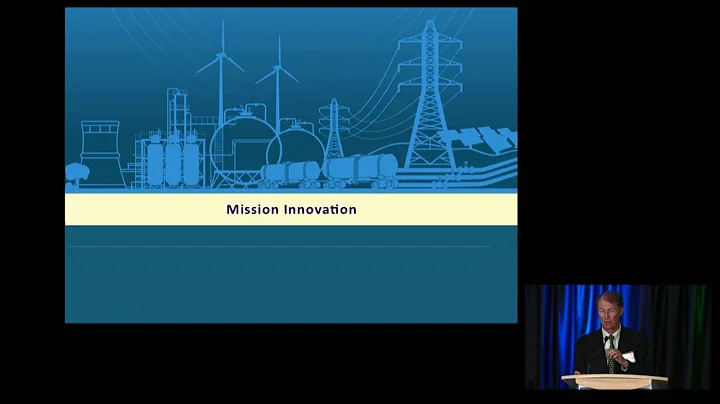 Mission Innovation